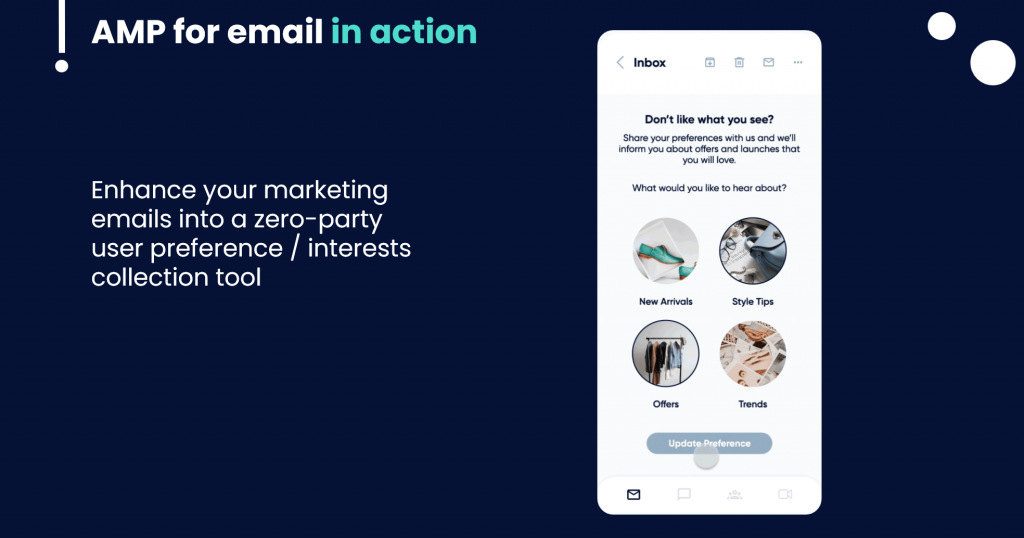 AMP for email in action

Enhance your marketing emails into a zero-party user preference / interests collection tool

Inbox

Don't like what you see?

Share your preferences with us and we'll inform you about offers and launches that you will love.

What would you like to hear about?

New Arrivals

Style Tips

Offers

Trends

Update Preference